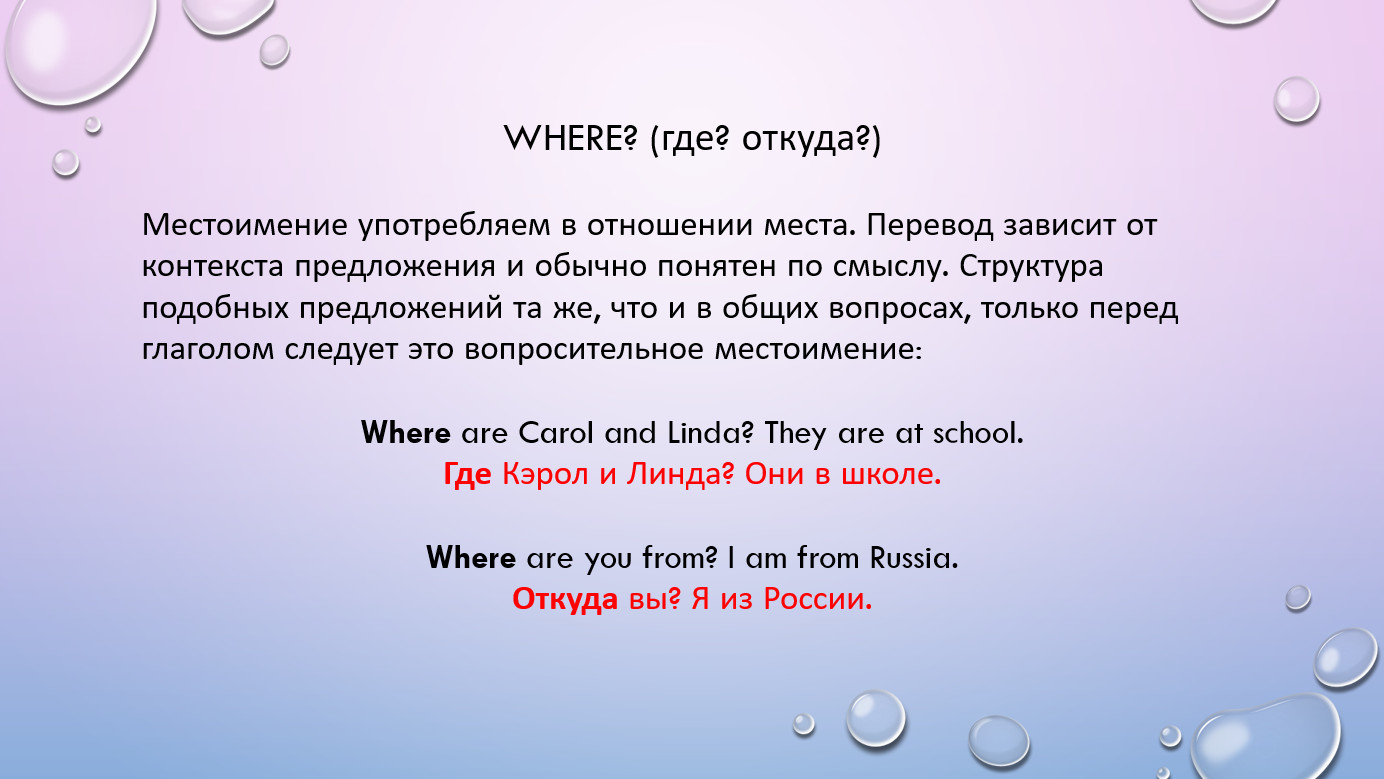 WHERE? (где? откуда?)

Местоимение употребляем в отношении места. Перевод зависит от контекста предложения и обычно понятен по смыслу. Структура подобных предложений та же, что и в общих вопросах, только перед глаголом следует это вопросительное местоимение:

Where are Carol and Linda? They are at school.
Где Кэрол и Линда? Они в школе.

Where are you from? I am from Russia.
Откуда вы? Я из России.